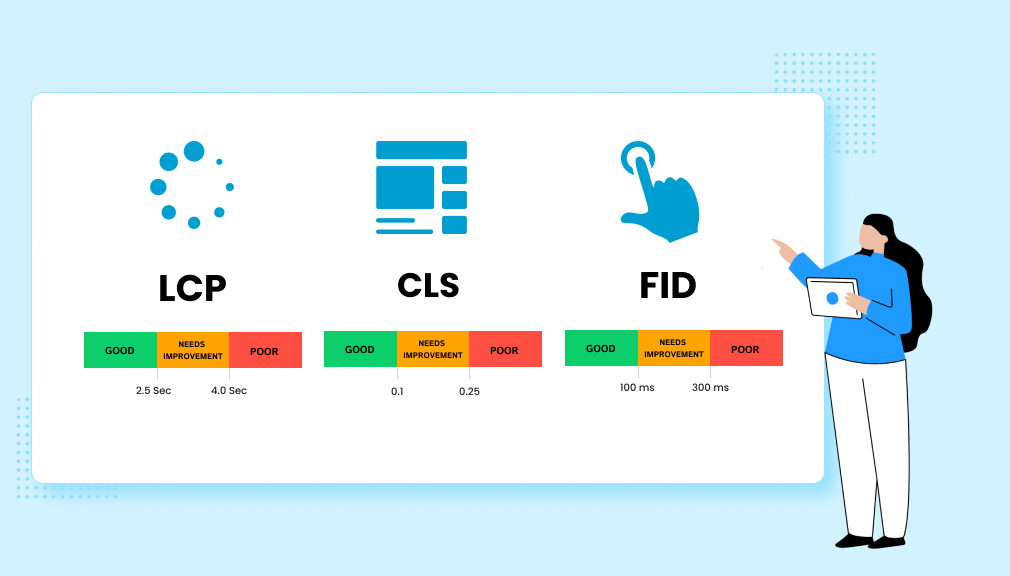 LCP

GOOD NEEDS IMPROVEMENT POOR

2.5 Sec 4.0 Sec

CLS

GOOD NEEDS IMPROVEMENT POOR

0.1 0.25

FID

GOOD NEEDS IMPROVEMENT POOR

100 ms 300 ms